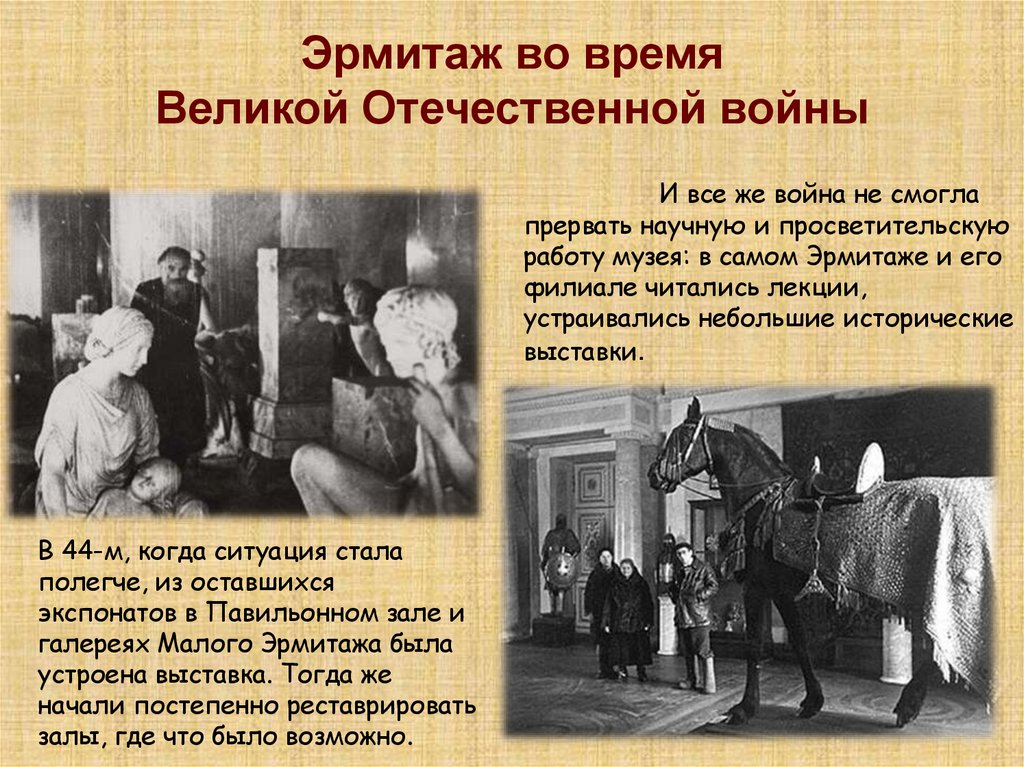 Эрмитаж во время Великой Отечественной войны

И все же война не смогла прервать научную и просветительскую работу музея: в самом Эрмитаже и его филиале читались лекции, устраивались небольшие исторические выставки.

В 44-м, когда ситуация стала полегче, из оставшихся экспонатов в Павильонном зале и галереях Малого Эрмитажа была устроена выставка. Тогда же начали постепенно реставрировать залы, где что было возможно.